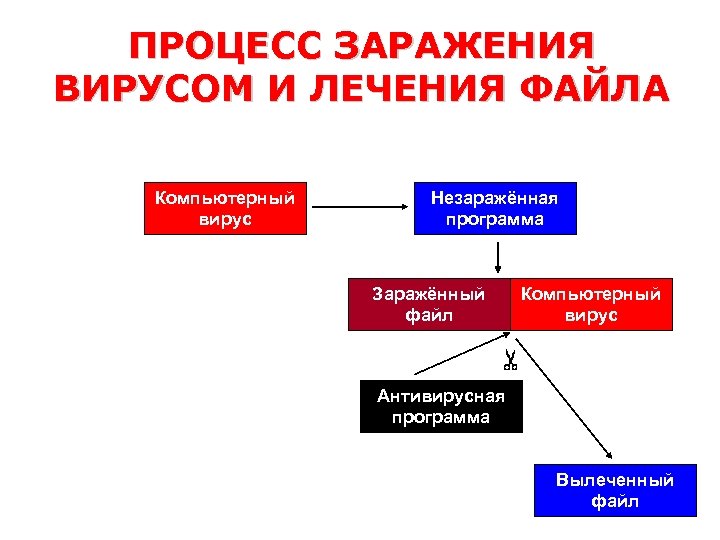 ПРОЦЕСС ЗАРАЖЕНИЯ ВИРУСОМ И ЛЕЧЕНИЯ ФАЙЛА

Компьютерный вирус

Незаражённая программа

Заражённый файл

Компьютерный вирус

Антивирусная программа

Вылеченный файл